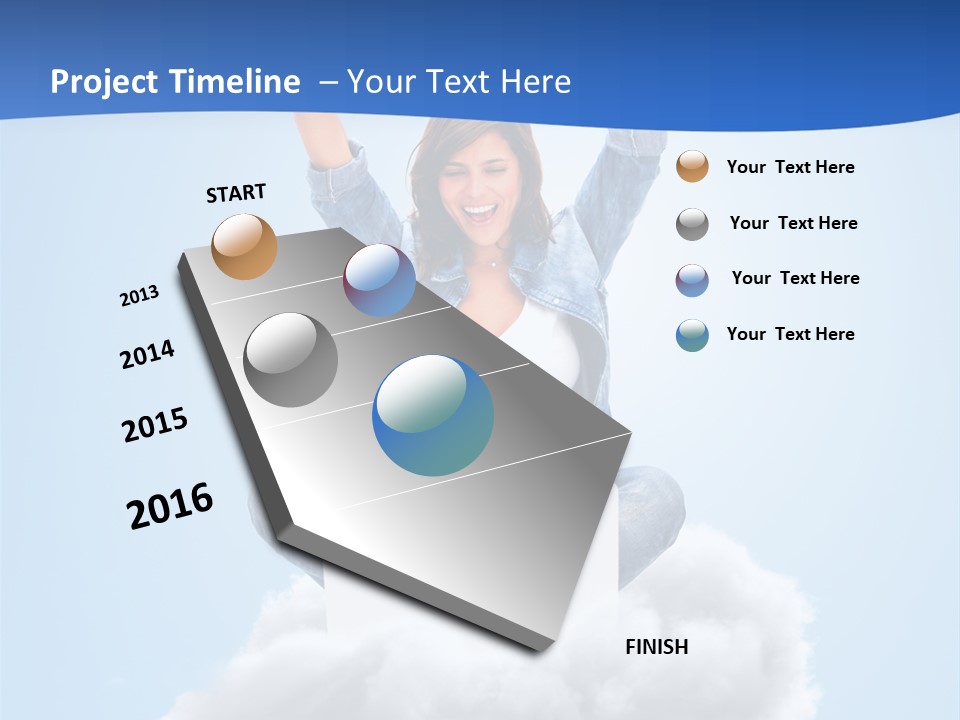 Project Timeline – Your Text Here

START

2013

2014

2015

2016

FINISH

Your Text Here

Your Text Here

Your Text Here

Your Text Here